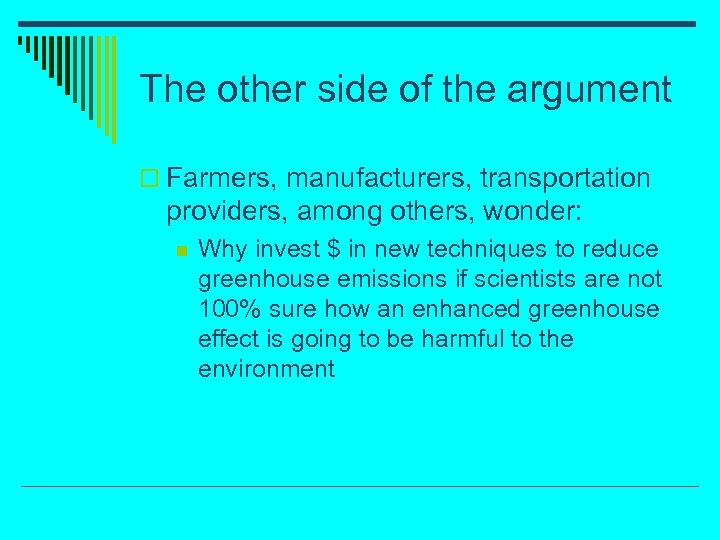 The other side of the argument

Farmers, manufacturers, transportation providers, among others, wonder:

Why invest \$ in new techniques to reduce greenhouse emissions if scientists are not 100% sure how an enhanced greenhouse effect is going to be harmful to the environment